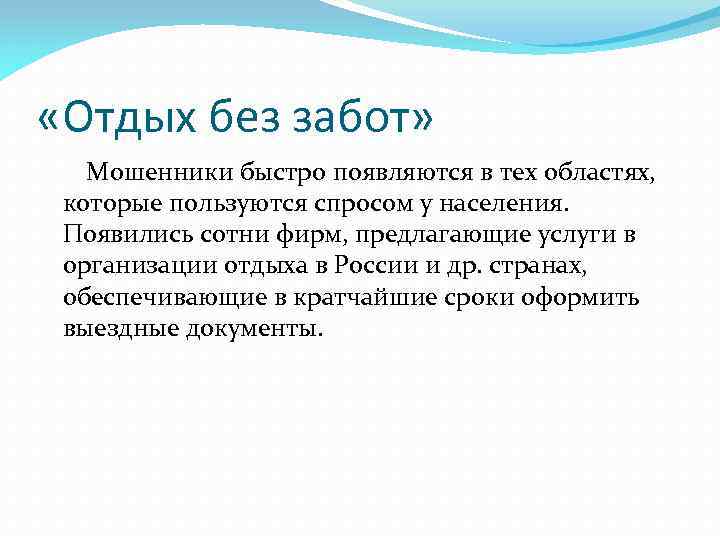 «Отдых без забот»

Мошенники быстро появляются в тех областях, которые пользуются спросом у населения. Появились сотни фирм, предлагающие услуги в организации отдыха в России и др. странах, обеспечивающие в кратчайшие сроки оформить выездные документы.